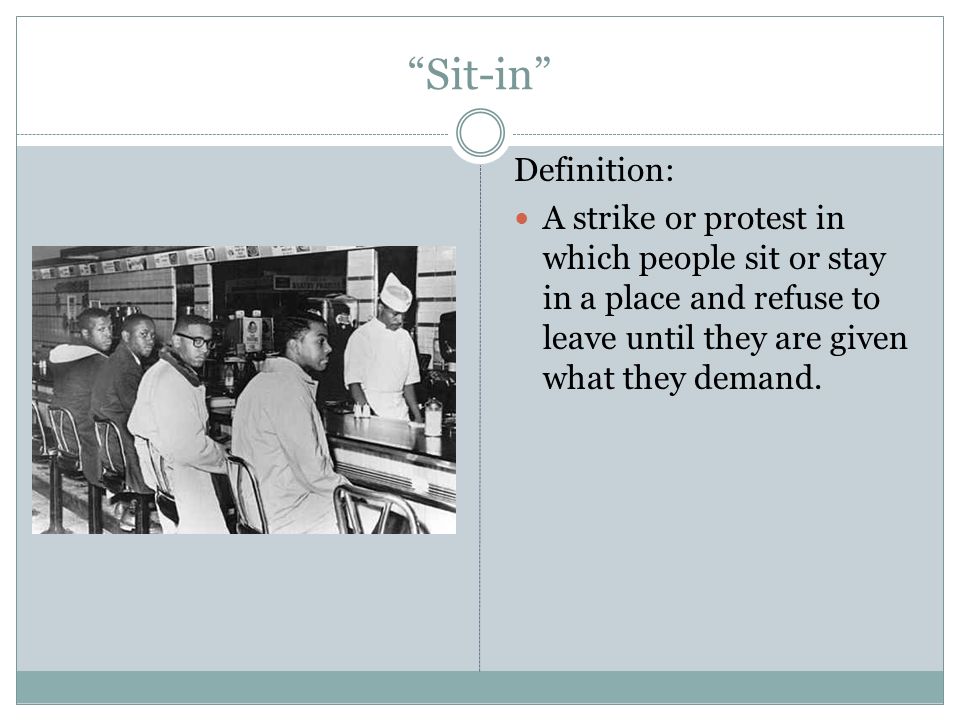 “Sit-in”

Definition:

A strike or protest in which people sit or stay in a place and refuse to leave until they are given what they demand.